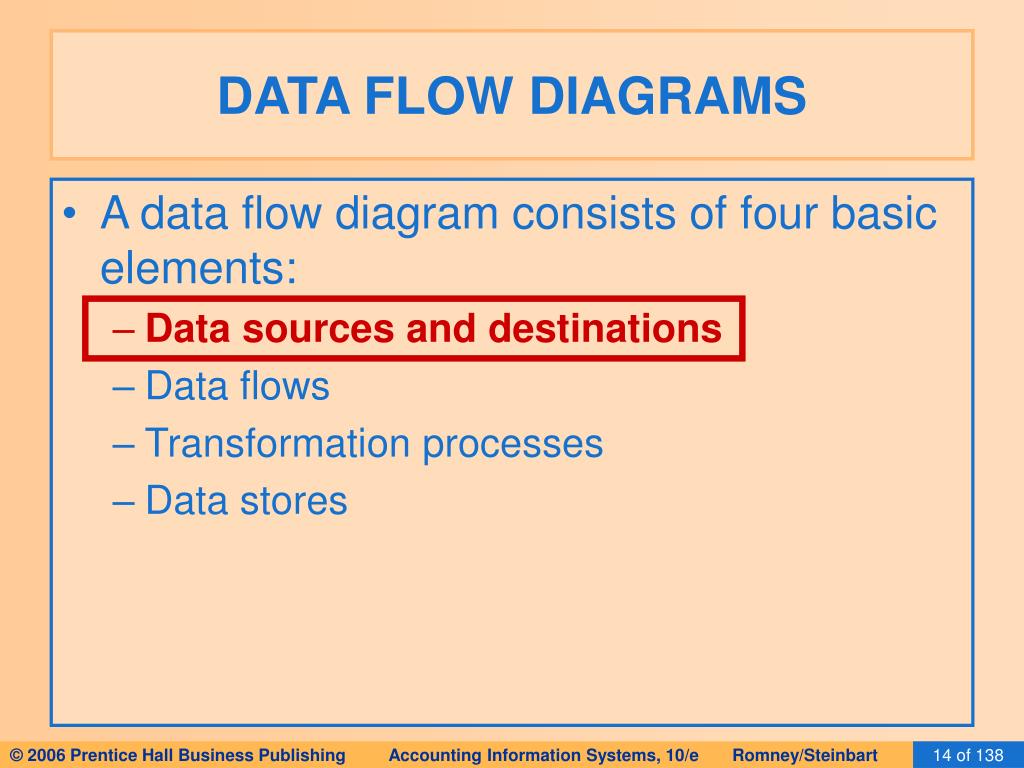 DATA FLOW DIAGRAMS

• A data flow diagram consists of four basic elements:
– Data sources and destinations
– Data flows
– Transformation processes
– Data stores

© 2006 Prentice Hall Business Publishing Accounting Information Systems, 10/e Romney/Steinbart 14 of 138